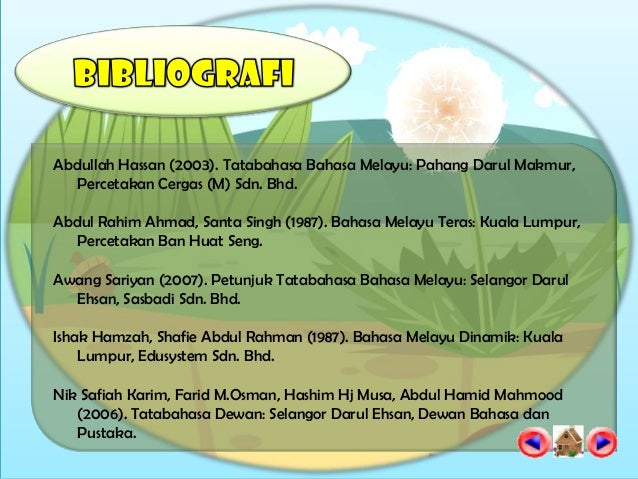 BIBLIOGRAFI

Abdullah Hassan (2003). Tatabahasa Bahasa Melayu: Pahang Darul Makmur, Percetakan Cergas (M) Sdn. Bhd.

Abdul Rahim Ahmad, Santa Singh (1987). Bahasa Melayu Teras: Kuala Lumpur, Percetakan Ban Huat Seng.

Awang Sariyan (2007). Petunjuk Tatabahasa Bahasa Melayu: Selangor Darul Ehsan, Sasbadi Sdn. Bhd.

Ishak Hamzah, Shafie Abdul Rahman (1987). Bahasa Melayu Dinamik: Kuala Lumpur, Edusystem Sdn. Bhd.

Nik Safiah Karim, Farid M.Osman, Hashim Hj Musa, Abdul Hamid Mahmood (2006). Tatabahasa Dewan: Selangor Darul Ehsan, Dewan Bahasa dan Pustaka.